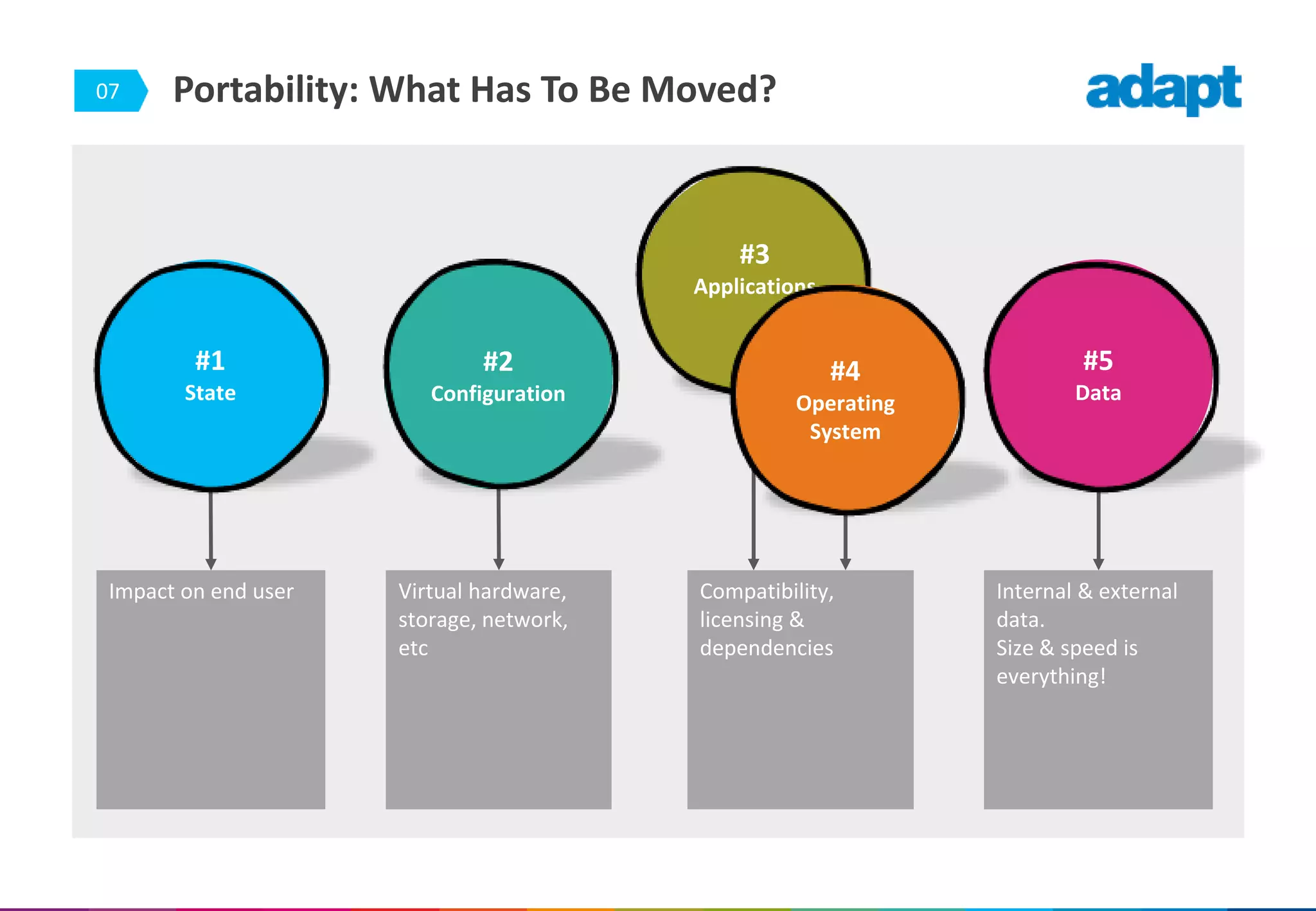 07 Portability: What Has To Be Moved?

adapt

#1
State

#2
Configuration

#3
Applications

#4
Operating System

#5
Data

Impact on end user

Virtual hardware, storage, network, etc

Compatibility, licensing & dependencies

Internal & external data.
Size & speed is everything!